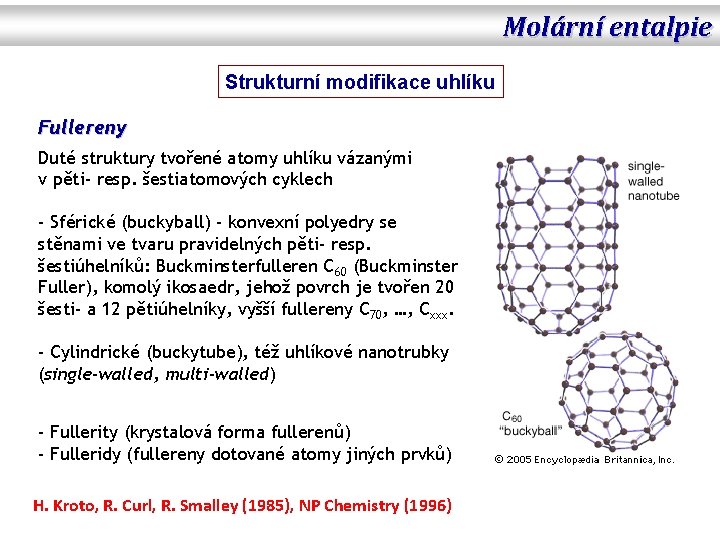 Molární entalpie

Strukturní modifikace uhlíku

Fullereny

Duté struktury tvořené atomy uhlíku vázanými v pěti- resp. šestiatomových cyklech

- Sférické (buckyball) - konvexní polyedry se stěnami ve tvaru pravidelných pěti- resp. šestiúhelníků: Buckminsterfulleren $C_{60}$ (Buckminster Fuller), komolý ikosaedr, jehož povrch je tvořen 20 šesti- a 12 pětiúhelníky, vyšší fullereny $C_{70}$, …, $C_{xxx}$.

- Cylindrické (buckytube), též uhlíkové nanotrubky (single-walled, multi-walled)

- Fullerity (krystalová forma fullerenů)
- Fulleridy (fullereny dotované atomy jiných prvků)

single-walled nanotube

$C_{60}$ "buckyball"

© 2005 Encyclopædia Britannica, Inc.

H. Kroto, R. Curl, R. Smalley (1985), NP Chemistry (1996)